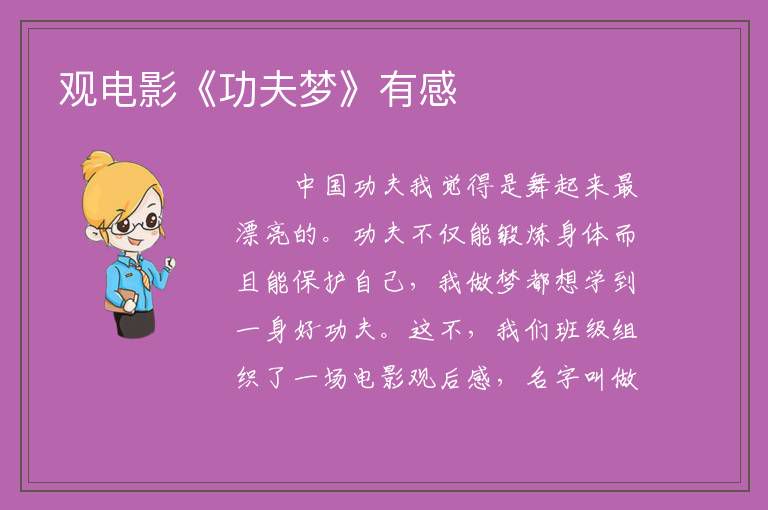 观电影《功夫梦》有感

中国功夫我觉得是舞起来最漂亮的。功夫不仅能锻炼身体而且能保护自己，我做梦都想学到一身好功夫。这不，我们班级组织了一场电影观后感，名字叫做